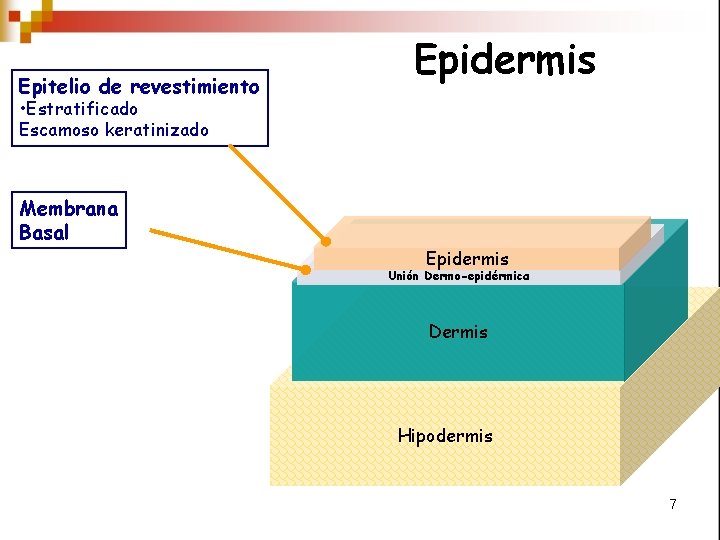 Epidermis

Epitelio de revestimiento
•Estratificado
Escamoso keratinizado

Membrana Basal

Epidermis
Unión Dermo-epidérmica
Dermis
Hipodermis

7